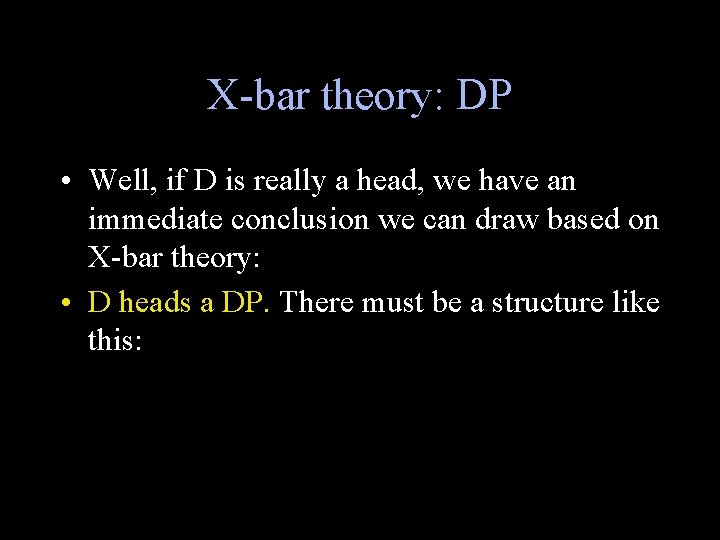 X-bar theory: DP

• Well, if D is really a head, we have an immediate conclusion we can draw based on X-bar theory:

• D heads a DP. There must be a structure like this: